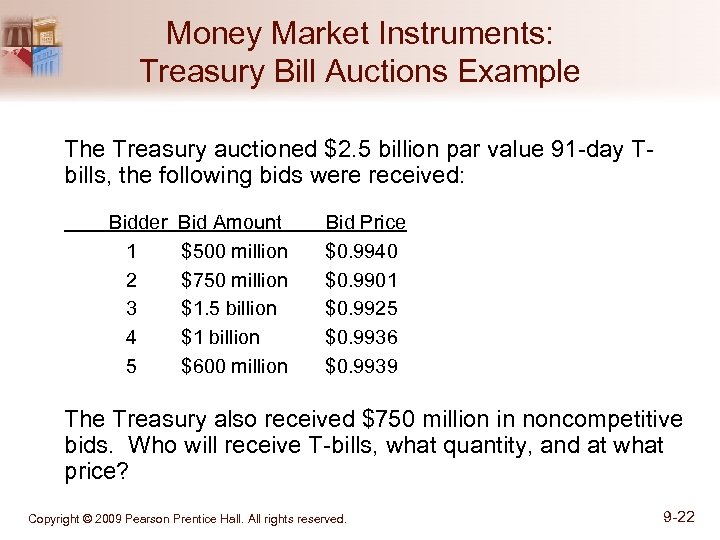 Money Market Instruments:
Treasury Bill Auctions Example

The Treasury auctioned \$2.5 billion par value 91-day T-bills, the following bids were received:

| Bidder | Bid Amount | Bid Price |
|---|---|---|
| 1 | \$500 million | \$0.9940 |
| 2 | \$750 million | \$0.9901 |
| 3 | \$1.5 billion | \$0.9925 |
| 4 | \$1 billion | \$0.9936 |
| 5 | \$600 million | \$0.9939 |

The Treasury also received \$750 million in noncompetitive bids. Who will receive T-bills, what quantity, and at what price?

Copyright © 2009 Pearson Prentice Hall. All rights reserved.

9-22